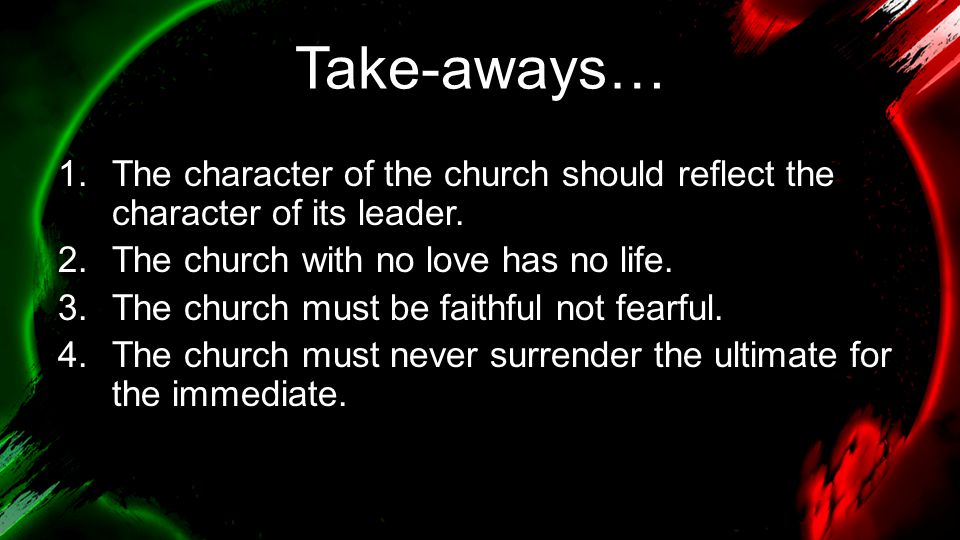 Take-aways…

1. The character of the church should reflect the character of its leader.
2. The church with no love has no life.
3. The church must be faithful not fearful.
4. The church must never surrender the ultimate for the immediate.